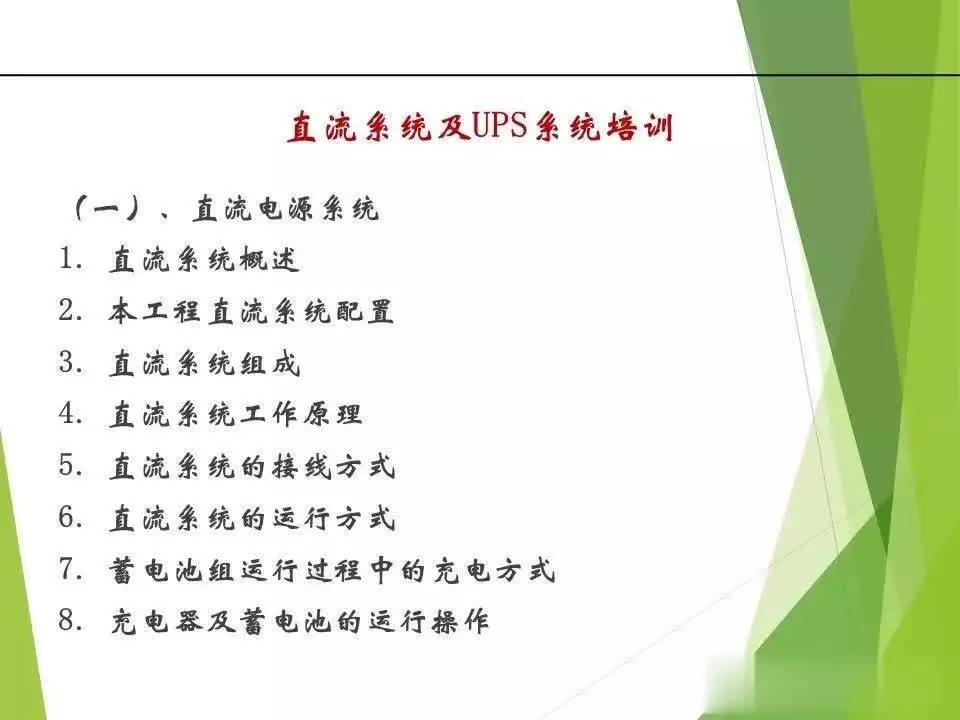 直流系统及UPS系统培训

（一）、直流电源系统

1. 直流系统概述
2. 本工程直流系统配置
3. 直流系统组成
4. 直流系统工作原理
5. 直流系统的接线方式
6. 直流系统的运行方式
7. 蓄电池组运行过程中的充电方式
8. 充电器及蓄电池的运行操作